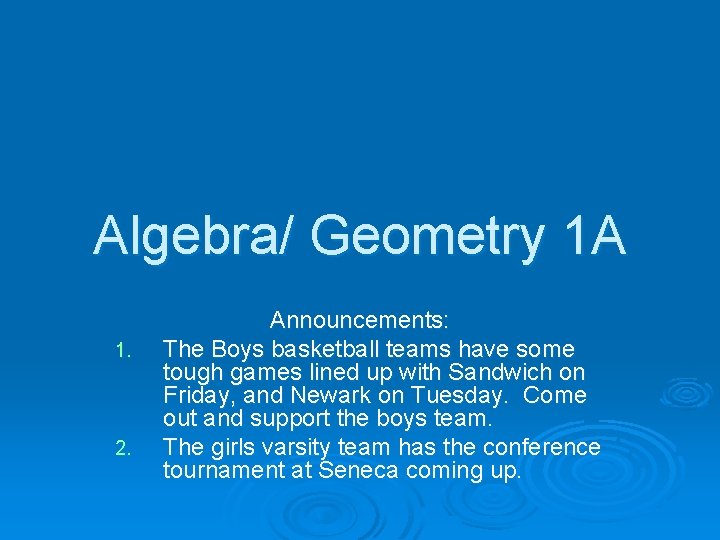 Algebra/ Geometry 1A

Announcements:

1. The Boys basketball teams have some tough games lined up with Sandwich on Friday, and Newark on Tuesday. Come out and support the boys team.
2. The girls varsity team has the conference tournament at Seneca coming up.